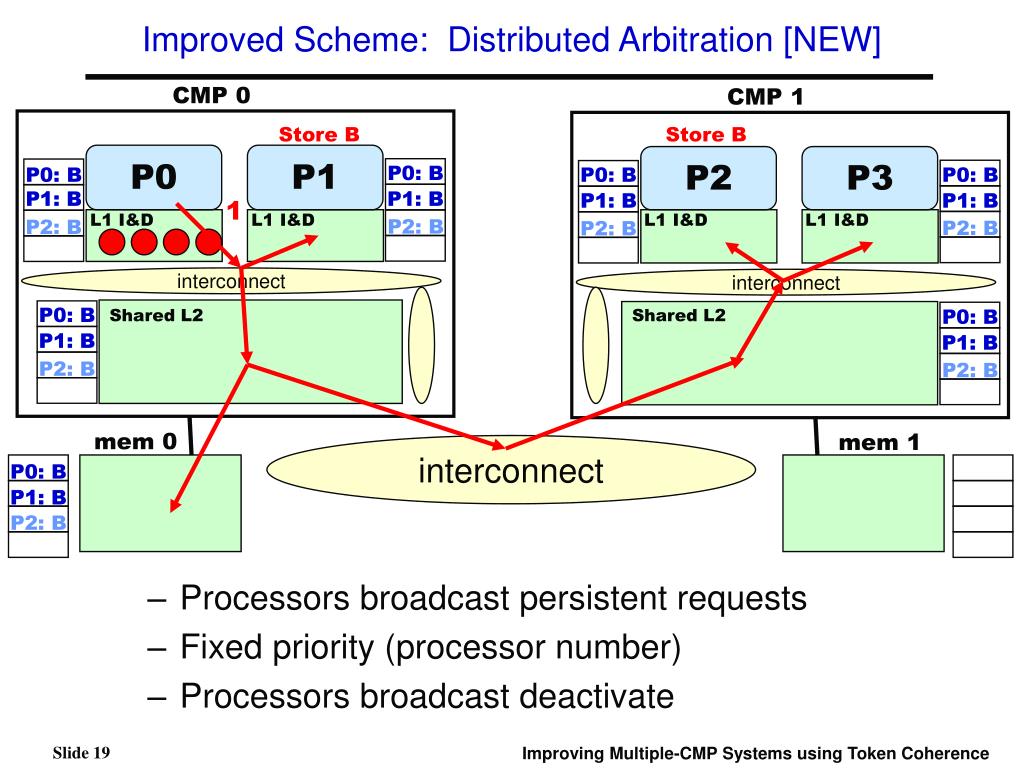 Improved Scheme: Distributed Arbitration [NEW]

CMP 0

Store B

P0: B
P1: B
P2: B

P0

1

L1 I&D

P1

L1 I&D

P0: B
P1: B
P2: B

interconnect

P0: B
P1: B
P2: B

Shared L2

CMP 1

Store B

P0: B
P1: B
P2: B

P2

L1 I&D

P3

L1 I&D

P0: B
P1: B
P2: B

interconnect

Shared L2

P0: B
P1: B
P2: B

mem 0

P0: B
P1: B
P2: B

interconnect

mem 1

– Processors broadcast persistent requests
– Fixed priority (processor number)
– Processors broadcast deactivate

Slide 19

Improving Multiple-CMP Systems using Token Coherence